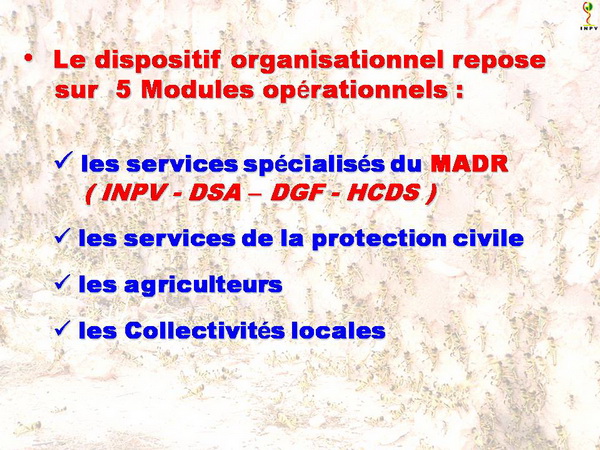 INPV

• Le dispositif organisationnel repose sur 5 Modules opérationnels :

✓ les services spécialisés du MADR ( INPV - DSA – DGF - HCDS )

✓ les services de la protection civile

✓ les agriculteurs

✓ les Collectivités locales